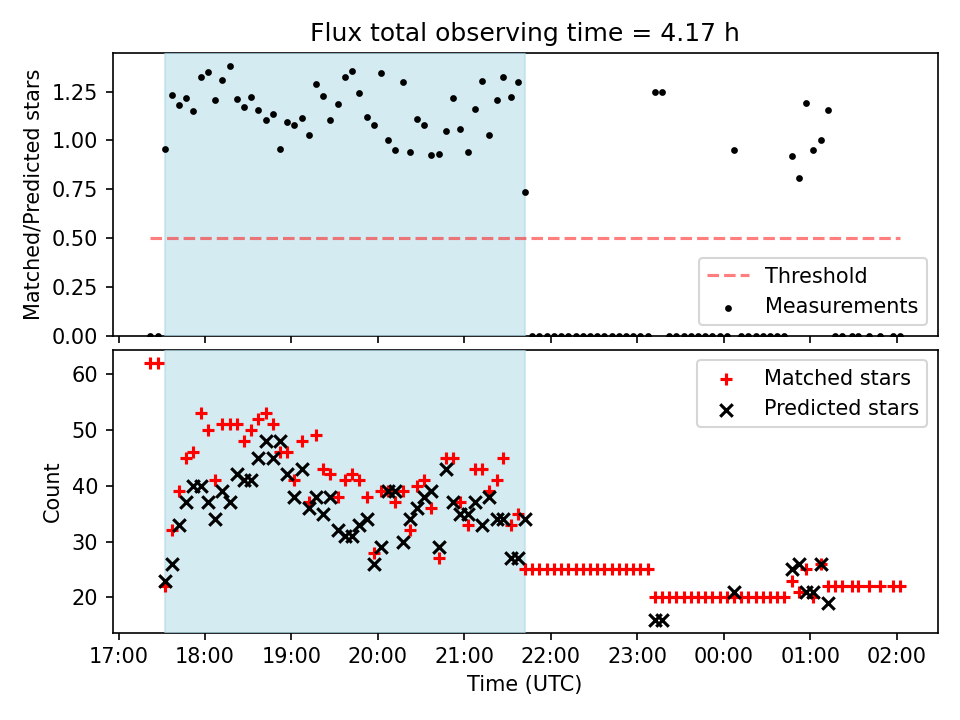 Flux total observing time = 4.17 h

Matched/Predicted stars

1.25
1.00
0.75
0.50
0.25
0.00

Threshold
Measurements

Count

60
50
40
30
20

Matched stars
Predicted stars

17:00 18:00 19:00 20:00 21:00 22:00 23:00 00:00 01:00 02:00

Time (UTC)